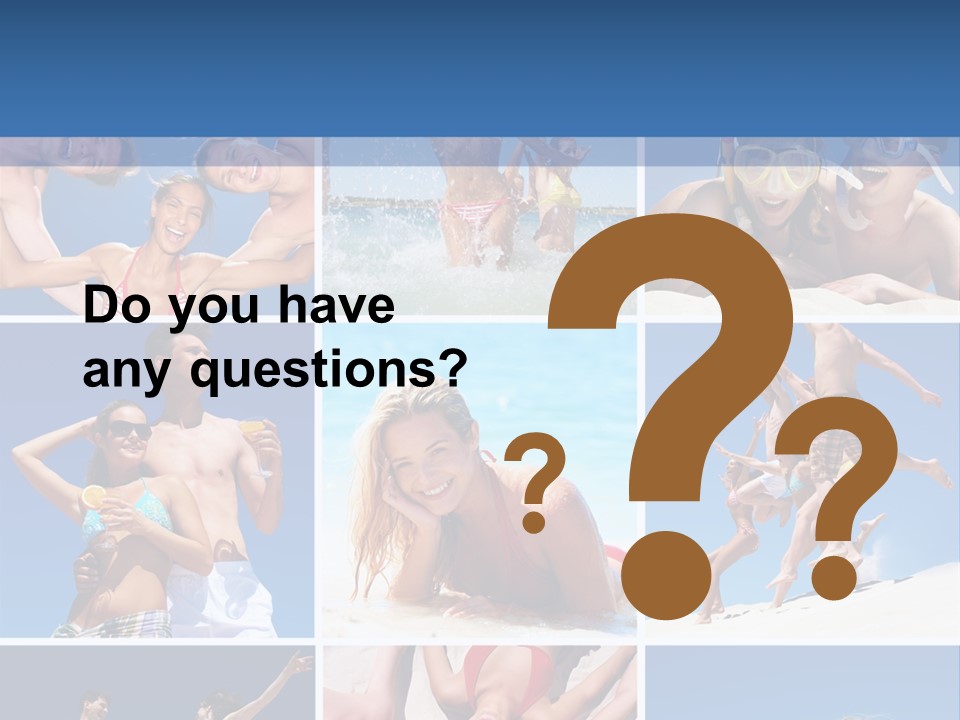 Do you have any questions?

?
?
?